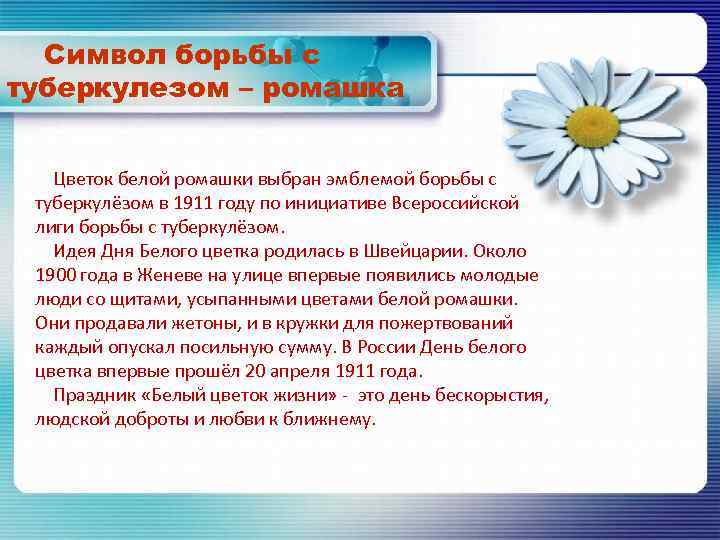 Символ борьбы с туберкулезом – ромашка

Цветок белой ромашки выбран эмблемой борьбы с туберкулёзом в 1911 году по инициативе Всероссийской лиги борьбы с туберкулёзом.

Идея Дня Белого цветка родилась в Швейцарии. Около 1900 года в Женеве на улице впервые появились молодые люди со щитами, усыпанными цветами белой ромашки. Они продавали жетоны, и в кружки для пожертвований каждый опускал посильную сумму. В России День белого цветка впервые прошёл 20 апреля 1911 года.

Праздник «Белый цветок жизни» - это день бескорыстия, людской доброты и любви к ближнему.